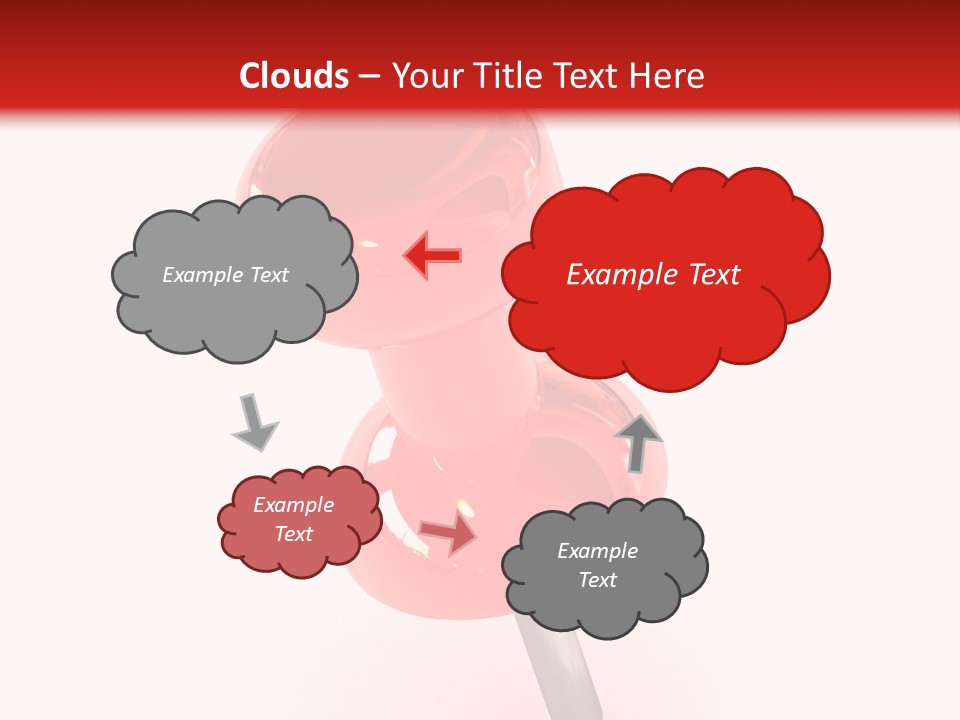 Clouds – Your Title Text Here

Example Text

Example Text

Example Text

Example Text